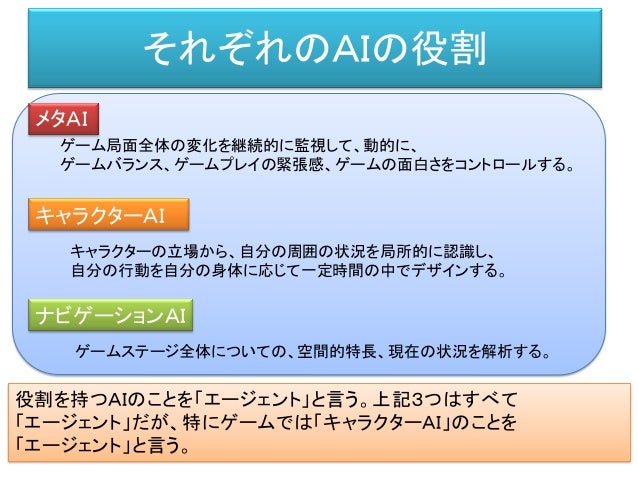 それぞれのAIの役割

メタAI

ゲーム局面全体の変化を継続的に監視して、動的に、ゲームバランス、ゲームプレイの緊張感、ゲームの面白さをコントロールする。

キャラクターAI

キャラクターの立場から、自分の周囲の状況を局所的に認識し、自分の行動を自分の身体に応じて一定時間の中でデザインする。

ナビゲーションAI

ゲームステージ全体についての、空間的特長、現在の状況を解析する。

役割を持つAIのことを「エージェント」と言う。上記3つはすべて「エージェント」だが、特にゲームでは「キャラクターAI」のことを「エージェント」と言う。